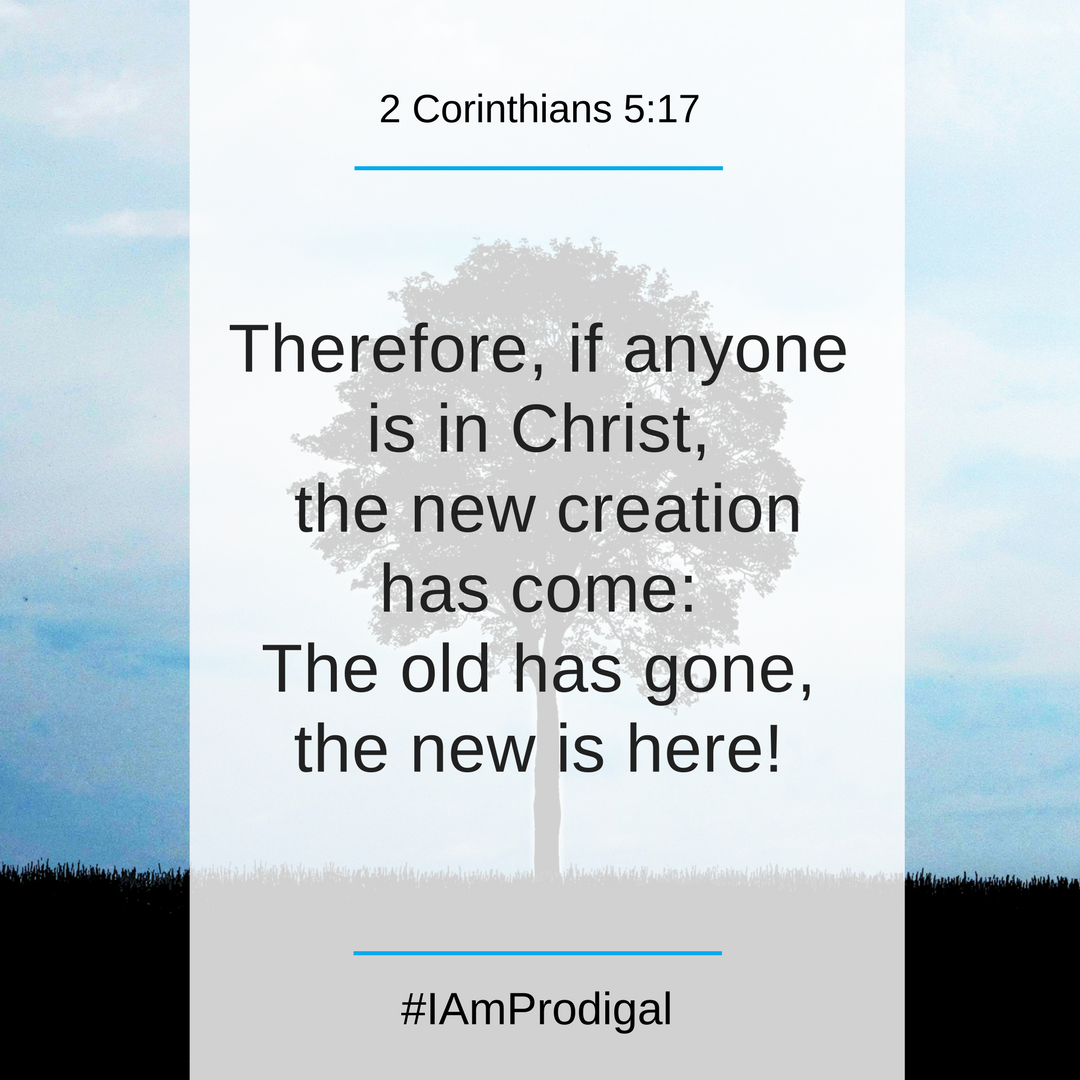 2 Corinthians 5:17

Therefore, if anyone is in Christ, the new creation has come: The old has gone, the new is here!

#IAmProdigal